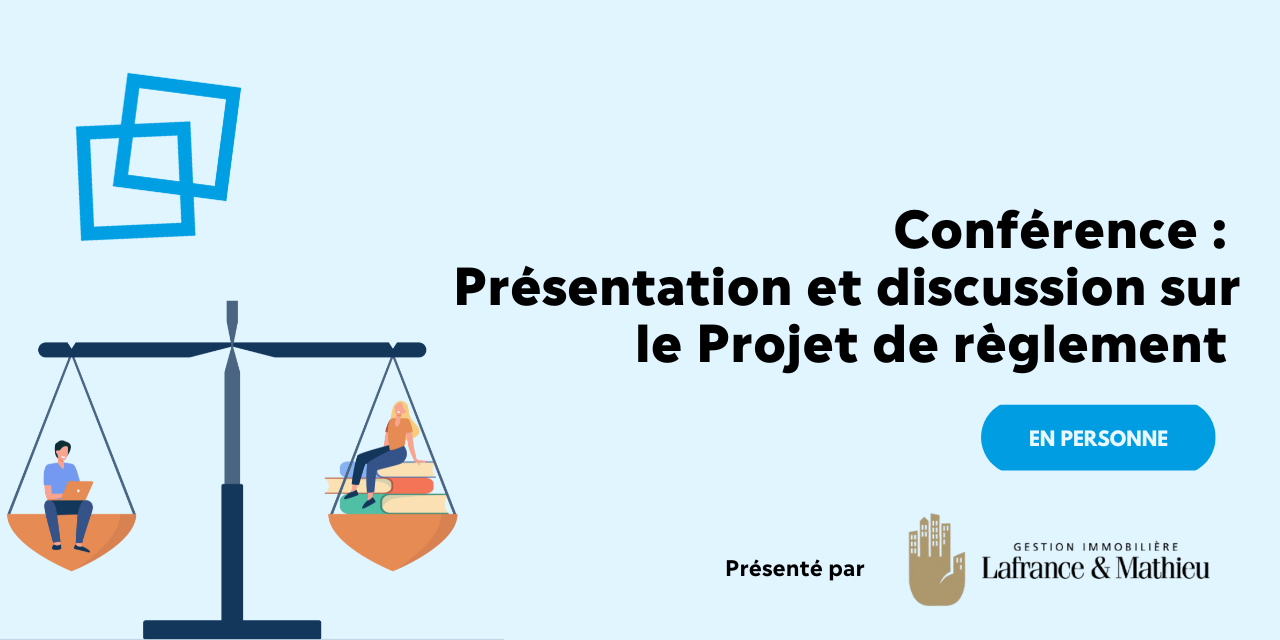 Conférence :
Présentation et discussion sur le Projet de règlement

EN PERSONNE

Présenté par

GESTION IMMOBILIÈRE
Lafrance & Mathieu